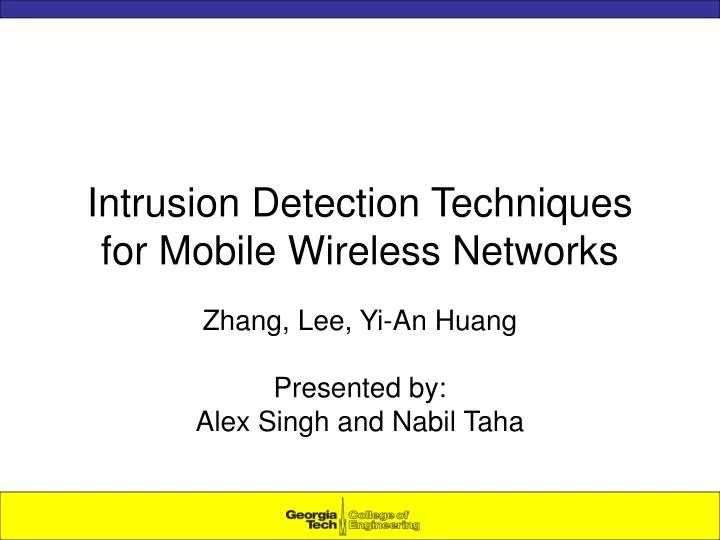 Intrusion Detection Techniques for Mobile Wireless Networks

Zhang, Lee, Yi-An Huang

Presented by:
Alex Singh and Nabil Taha

Georgia Tech College of Engineering